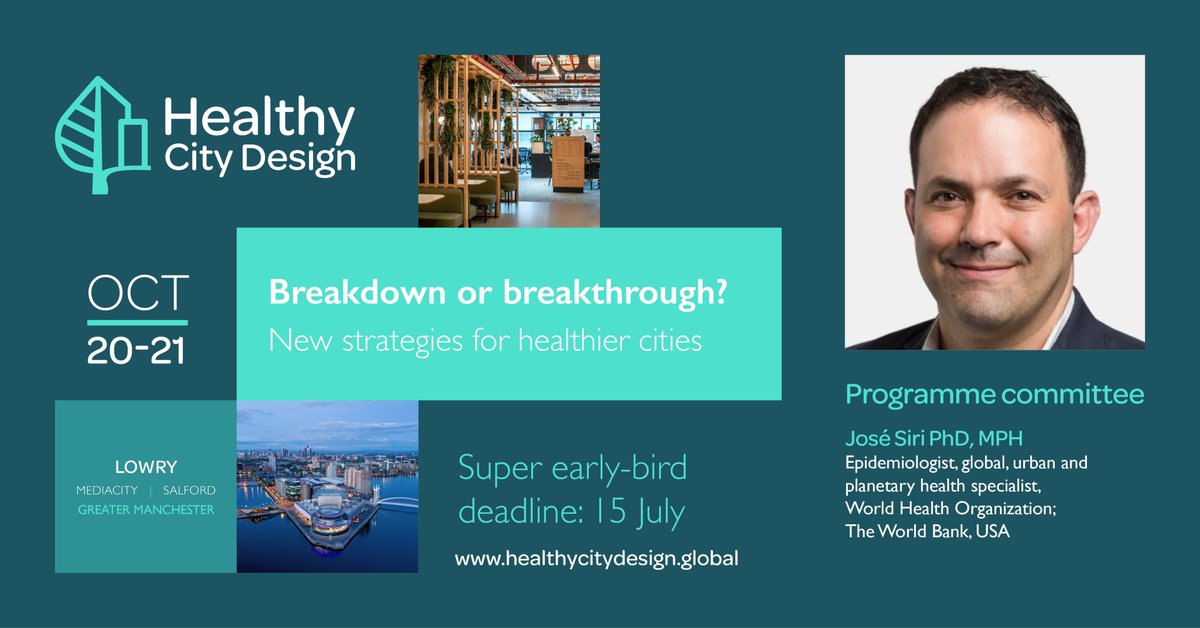 Healthy City Design

OCT
20-21

Breakdown or breakthrough?
New strategies for healthier cities

LOWRY
MEDIACITY | SALFORD
GREATER MANCHESTER

Super early-bird deadline: 15 July

www.healthycitydesign.global

Programme committee

José Siri PhD, MPH
Epidemiologist, global, urban and planetary health specialist, World Health Organization; The World Bank, USA